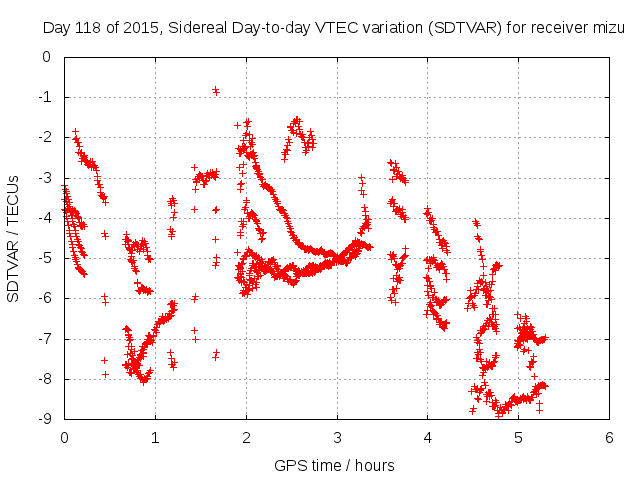 Day 118 of 2015, Sidereal Day-to-day VTEC variation (SDTVAR) for receiver mizu

SDTVAR / TECUs

0
-1
-2
-3
-4
-5
-6
-7
-8
-9

0 1 2 3 4 5 6

GPS time / hours